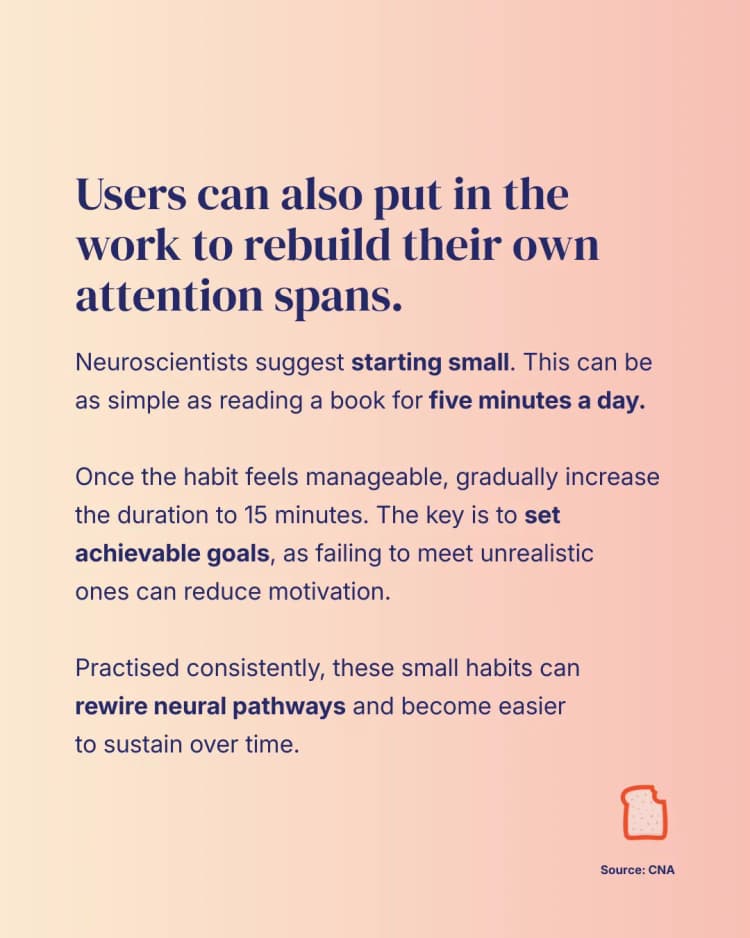 Users can also put in the work to rebuild their own attention spans.

Neuroscientists suggest starting small. This can be as simple as reading a book for five minutes a day.

Once the habit feels manageable, gradually increase the duration to 15 minutes. The key is to set achievable goals, as failing to meet unrealistic ones can reduce motivation.

Practised consistently, these small habits can rewire neural pathways and become easier to sustain over time.

Source: CNA